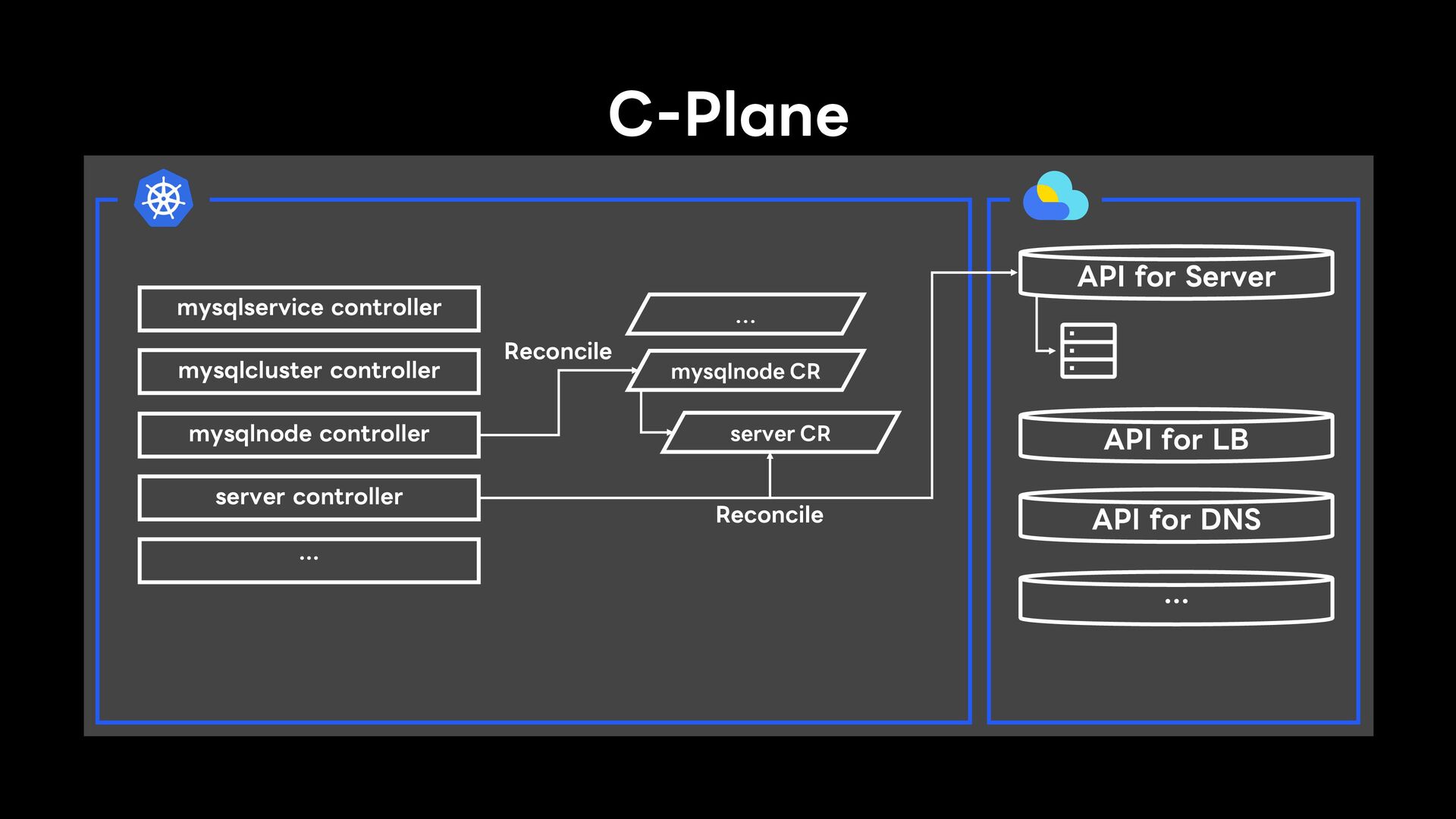 C-Plane

mysqlservice controller

mysqlcluster controller

mysqlnode controller

server controller

...

Reconcile

...

mysqlnode CR

server CR

Reconcile

API for Server

API for LB

API for DNS

...